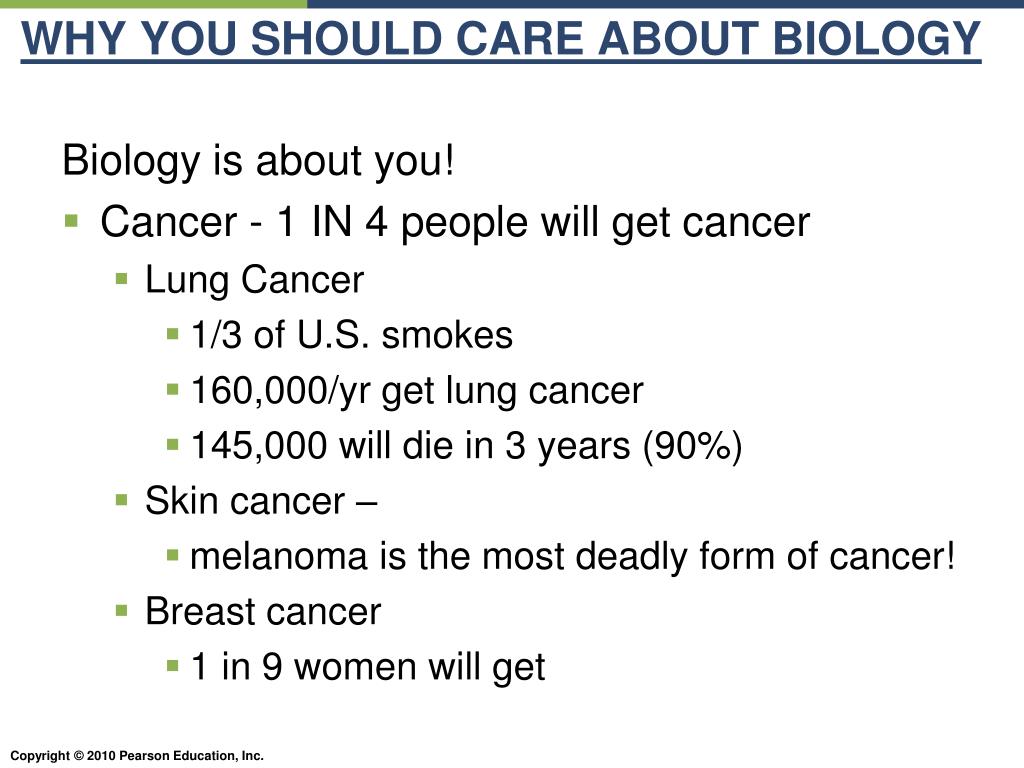 WHY YOU SHOULD CARE ABOUT BIOLOGY

Biology is about you!

- Cancer - 1 IN 4 people will get cancer
  - Lung Cancer
    - 1/3 of U.S. smokes
    - 160,000/yr get lung cancer
    - 145,000 will die in 3 years (90%)
  - Skin cancer –
    - melanoma is the most deadly form of cancer!
  - Breast cancer
    - 1 in 9 women will get

Copyright © 2010 Pearson Education, Inc.